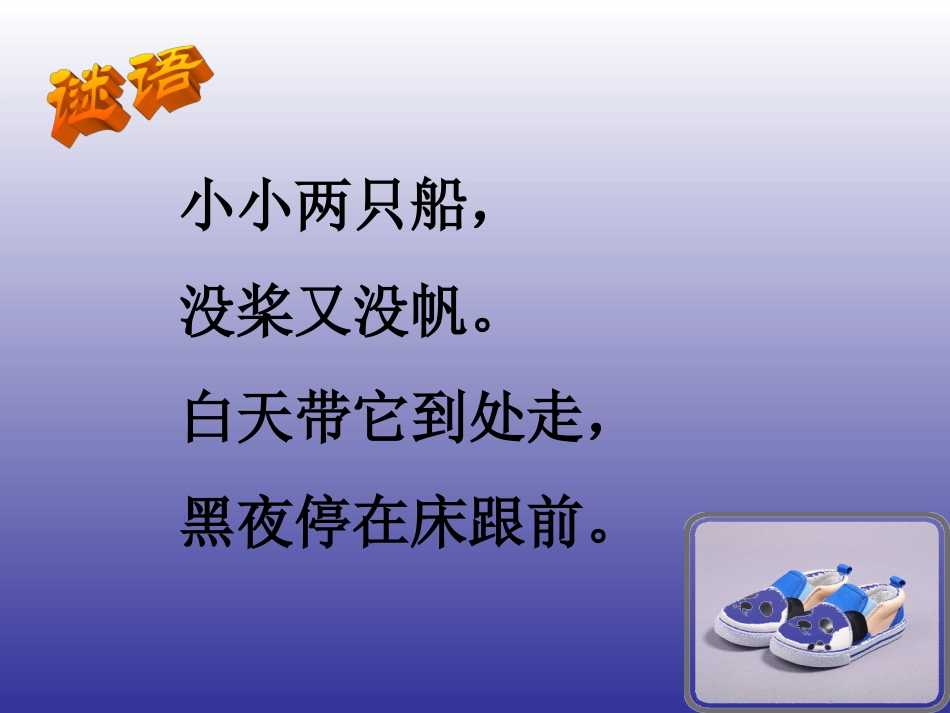 谜语

小小两只船，

没桨又没帆。

白天带它到处走，

黑夜停在床跟前。